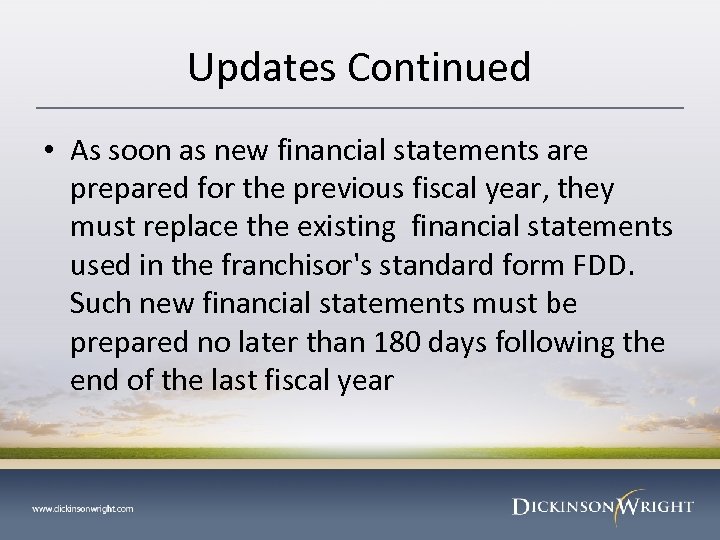 Updates Continued

• As soon as new financial statements are prepared for the previous fiscal year, they must replace the existing financial statements used in the franchisor's standard form FDD. Such new financial statements must be prepared no later than 180 days following the end of the last fiscal year

www.dickinsonwright.com

DICKINSON WRIGHT